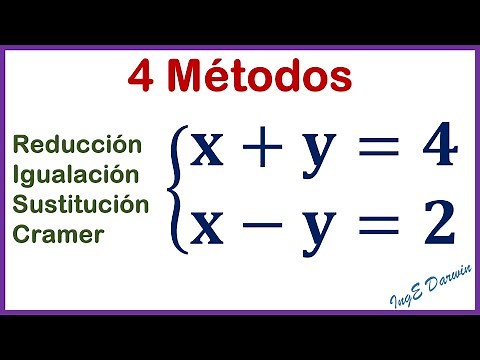 4 Métodos

Reducción
Igualación
Sustitución
Cramer

$\begin{cases} x + y = 4 \\ x - y = 2 \end{cases}$

IngE Darwin